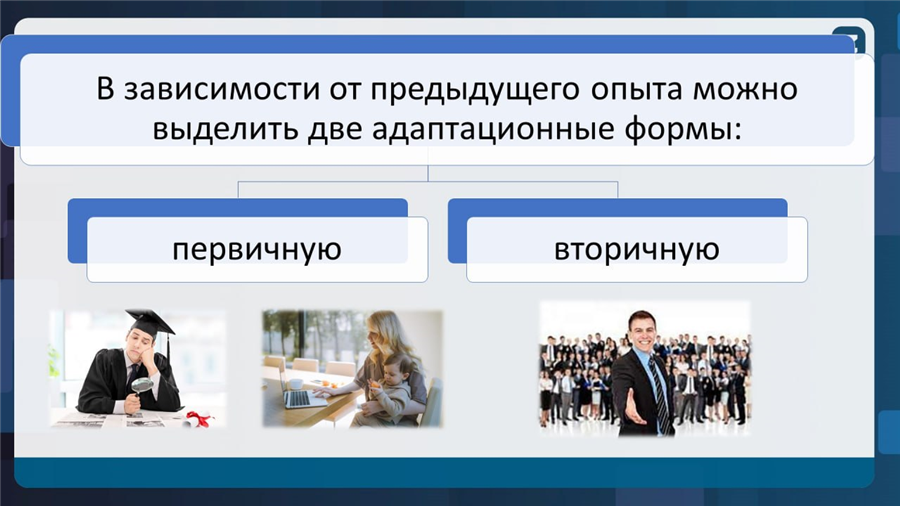 В зависимости от предыдущего опыта можно выделить две адаптационные формы:

первичную

вторичную